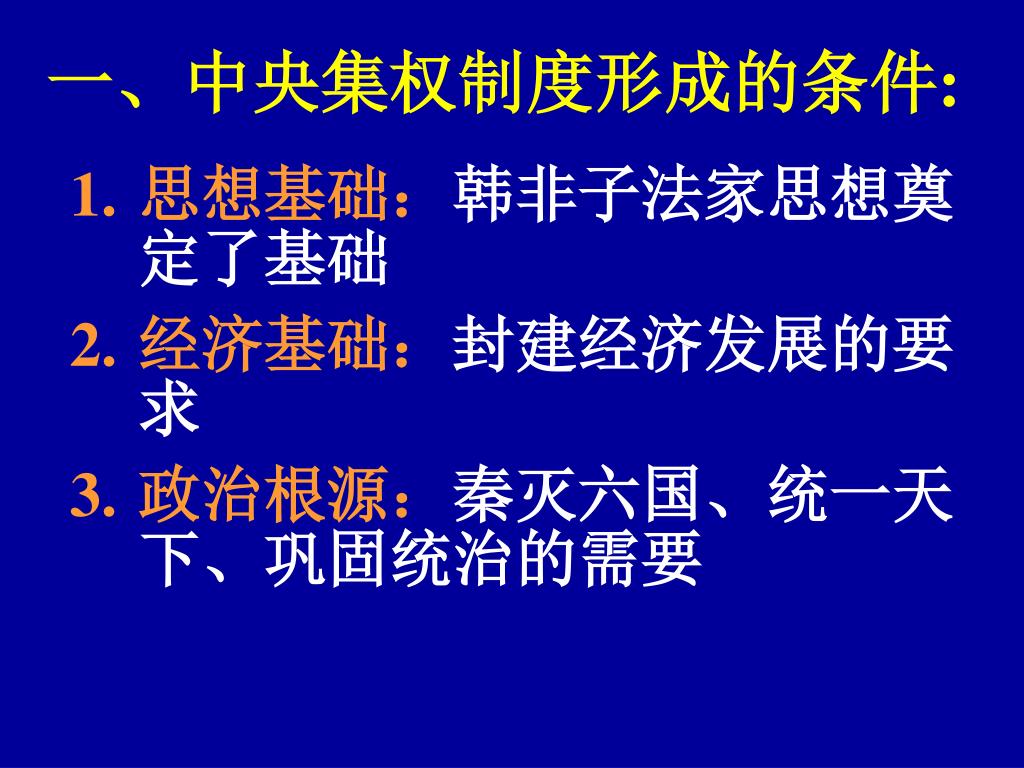 一、中央集权制度形成的条件:

1. 思想基础：韩非子法家思想奠定了基础
2. 经济基础：封建经济发展的要求
3. 政治根源：秦灭六国、统一天下、巩固统治的需要